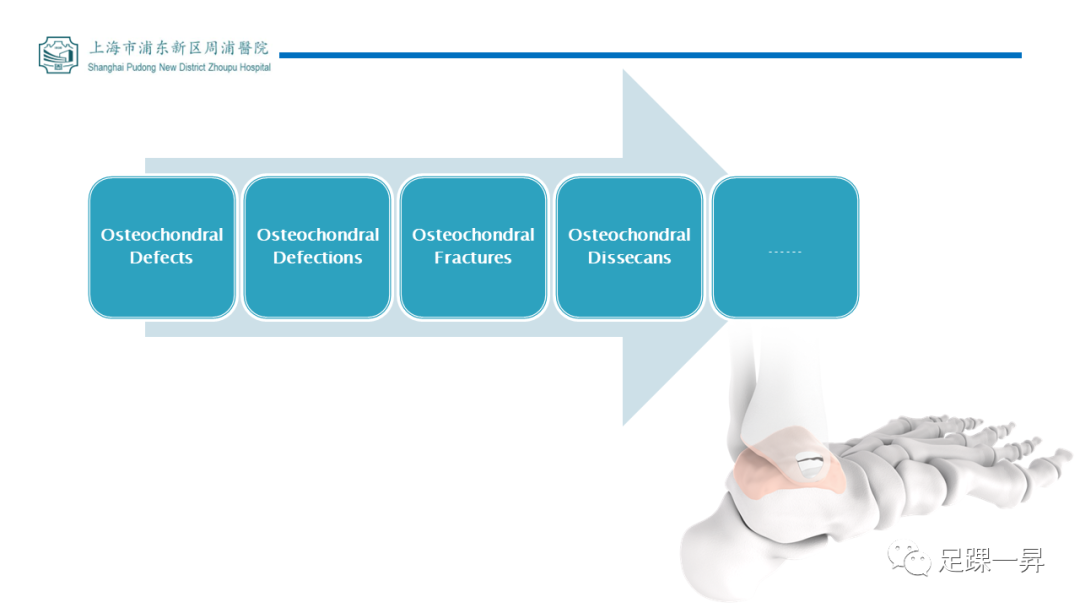 上海市浦东新区周浦醫院
Shanghai Pudong New District Zhoupu Hospital

Osteochondral Defects

Osteochondral Defections

Osteochondral Fractures

Osteochondral Dissecans

......

足踝一昇